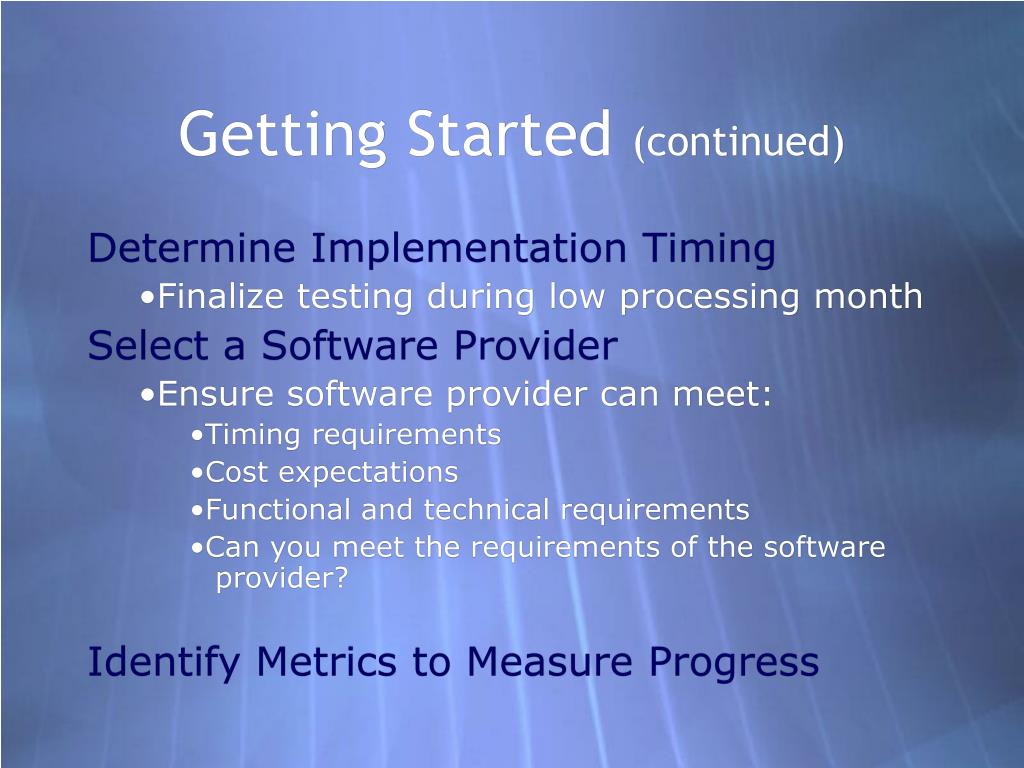 Getting Started (continued)

Determine Implementation Timing

•Finalize testing during low processing month

Select a Software Provider

•Ensure software provider can meet:

•Timing requirements

•Cost expectations

•Functional and technical requirements

•Can you meet the requirements of the software provider?

Identify Metrics to Measure Progress